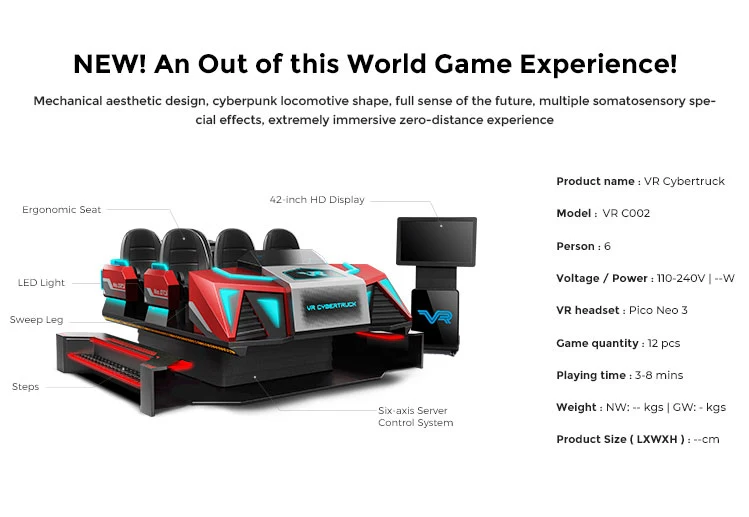 NEW! An Out of this World Game Experience!

Mechanical aesthetic design, cyberpunk locomotive shape, full sense of the future, multiple somatosensory special effects, extremely immersive zero-distance experience

Ergonomic Seat

42-inch HD Display

LED Light

Sweep Leg

Steps

Six-axis Server Control System

VR CYBERTRUCK

VR

Product name : VR Cybertruck

Model : VR C002

Person : 6

Voltage / Power : 110-240V | --W

VR headset : Pico Neo 3

Game quantity : 12 pcs

Playing time : 3-8 mins

Weight : NW: -- kgs | GW: - kgs

Product Size ( LXWXH ) : --cm